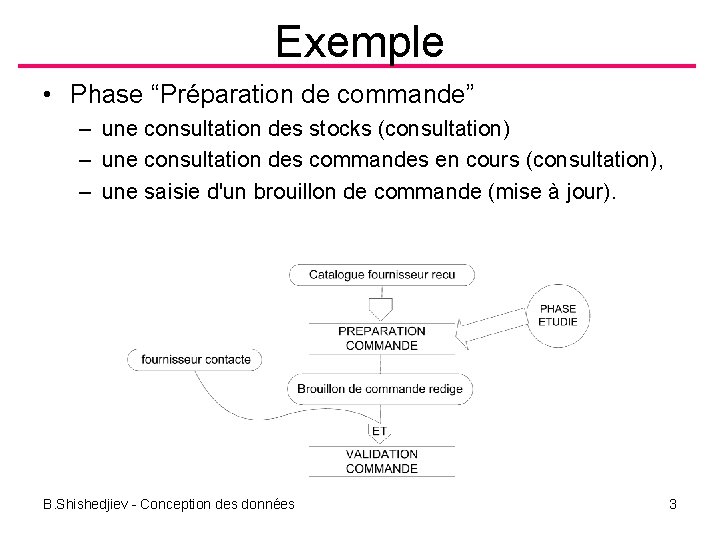 Exemple

• Phase “Préparation de commande”

– une consultation des stocks (consultation)

– une consultation des commandes en cours (consultation),

– une saisie d'un brouillon de commande (mise à jour).

Catalogue fournisseur recu

PHASE ETUDIE

PREPARATION COMMANDE

fournisseur contacte

Brouillon de commande redige

ET

VALIDATION COMMANDE

B.Shishedjiev - Conception des données

3